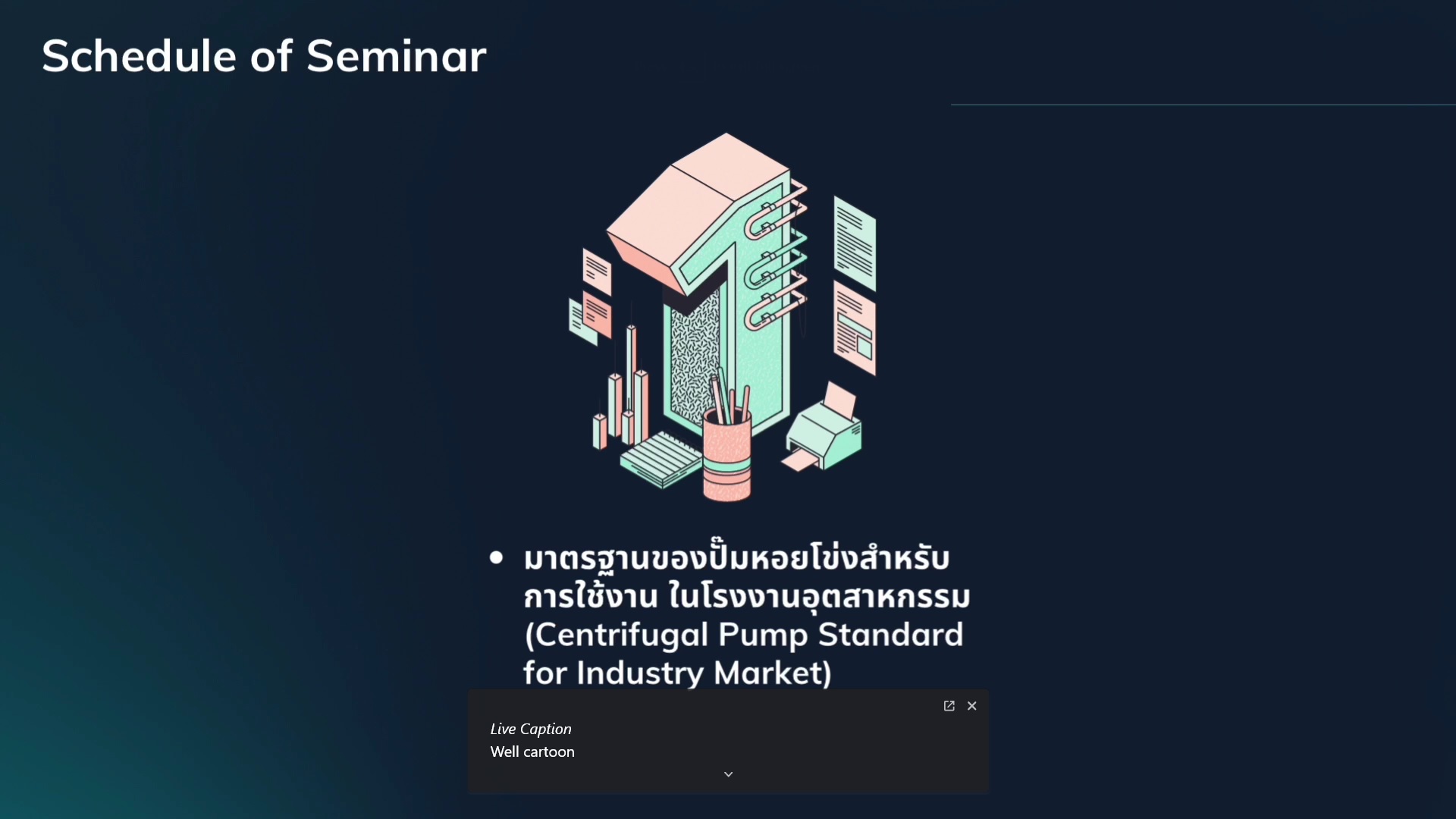 Schedule of Seminar

• มาตรฐานของปั๊มหอยโข่งสำหรับการใช้งาน ในโรงงานอุตสาหกรรม (Centrifugal Pump Standard for Industry Market)

Live Caption
Well cartoon